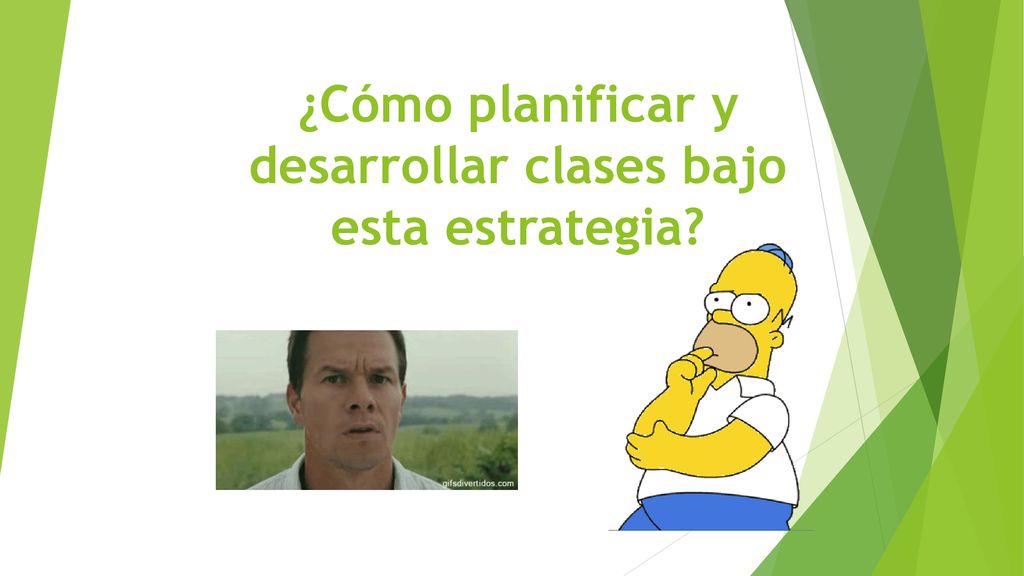 ¿Cómo planificar y desarrollar clases bajo esta estrategia?

gifsdivertidos.com